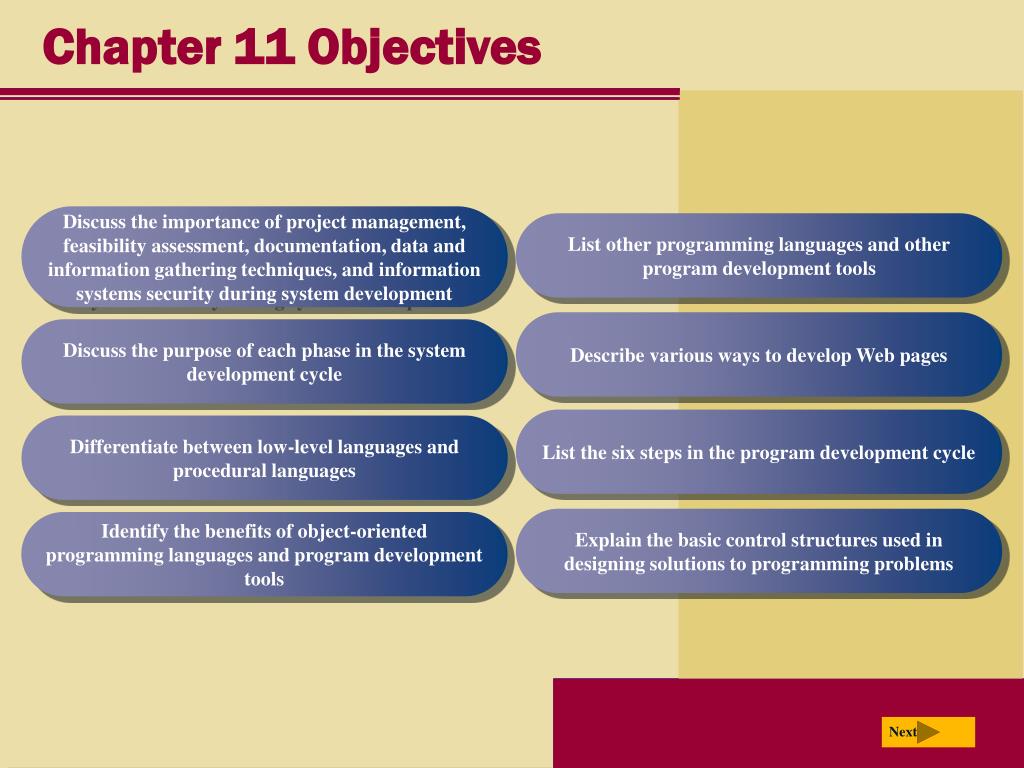 Chapter 11 Objectives

Discuss the importance of project management, feasibility assessment, documentation, data and information gathering techniques, and information systems security during system development

Discuss the purpose of each phase in the system development cycle

Differentiate between low-level languages and procedural languages

Identify the benefits of object-oriented programming languages and program development tools

List other programming languages and other program development tools

Describe various ways to develop Web pages

List the six steps in the program development cycle

Explain the basic control structures used in designing solutions to programming problems

Next